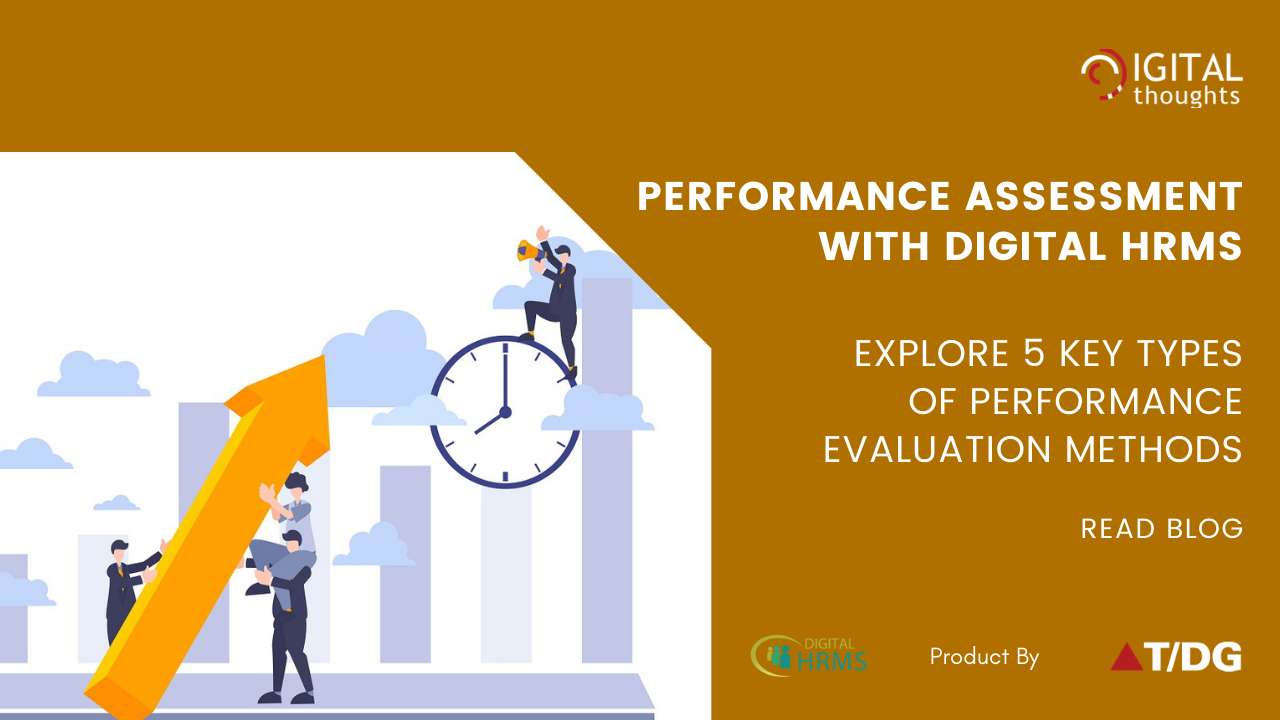 DIGITAL thoughts

PERFORMANCE ASSESSMENT WITH DIGITAL HRMS

EXPLORE 5 KEY TYPES OF PERFORMANCE EVALUATION METHODS

READ BLOG

DIGITAL HRMS

Product By

T/DG